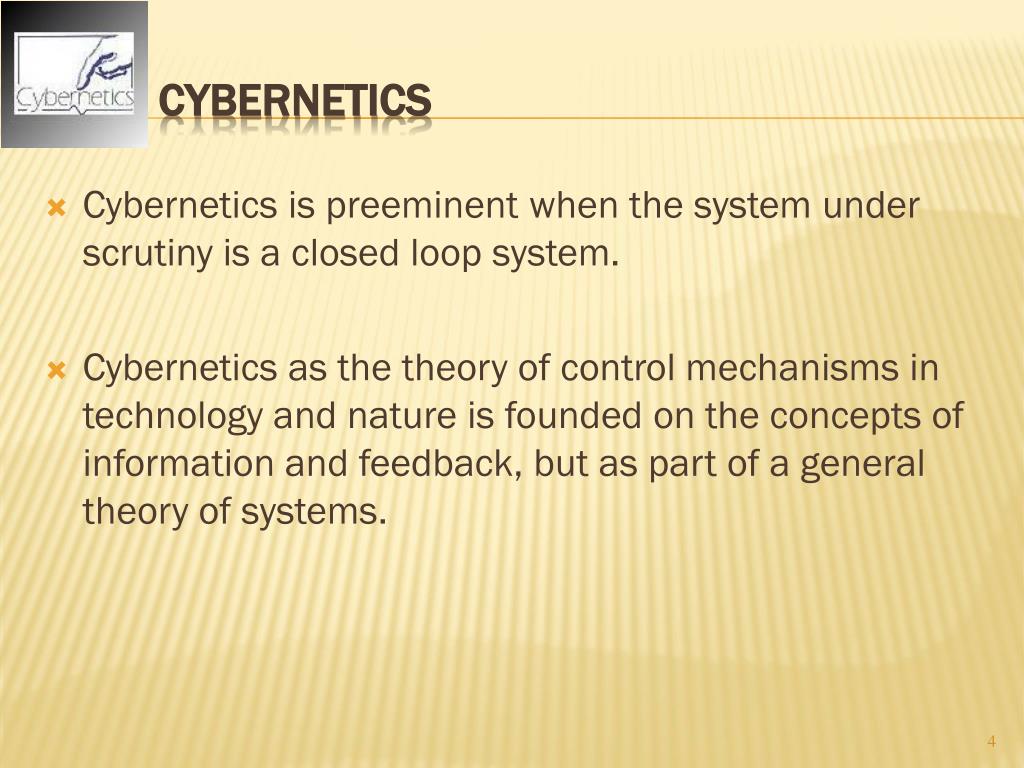 Cybernetics

CYBERNETICS

Cybernetics is preeminent when the system under scrutiny is a closed loop system.

Cybernetics as the theory of control mechanisms in technology and nature is founded on the concepts of information and feedback, but as part of a general theory of systems.

4